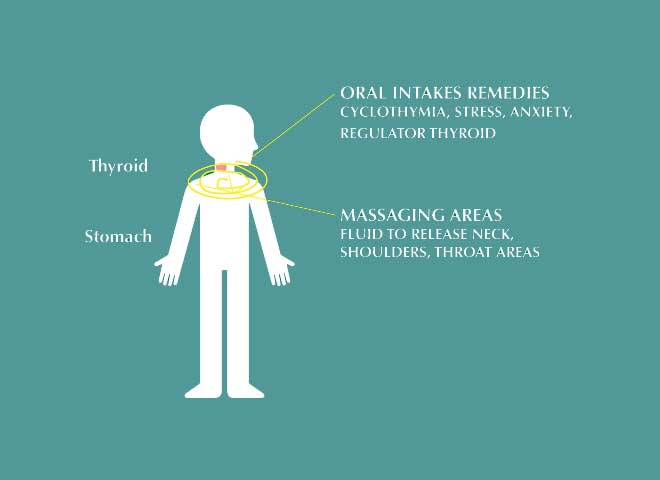 Thyroid

Stomach

ORAL INTAKES REMEDIES
CYCLOTHYMIA, STRESS, ANXIETY, REGULATOR THYROID

MASSAGING AREAS
FLUID TO RELEASE NECK, SHOULDERS, THROAT AREAS